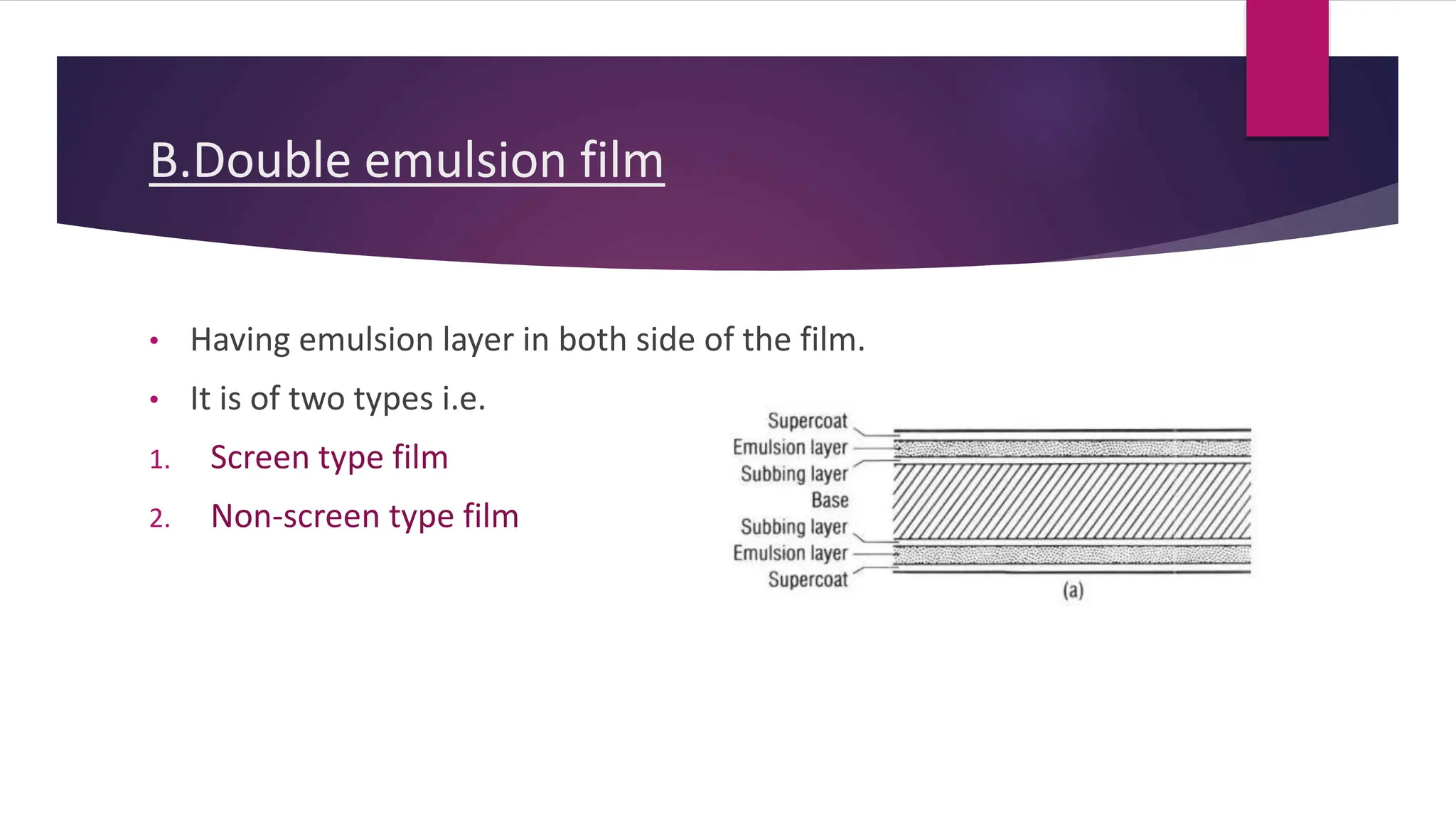 B.Double emulsion film

• Having emulsion layer in both side of the film.

• It is of two types i.e.

1. Screen type film

2. Non-screen type film

Supercoat
Emulsion layer
Subbing layer
Base
Subbing layer
Emulsion layer
Supercoat
(a)